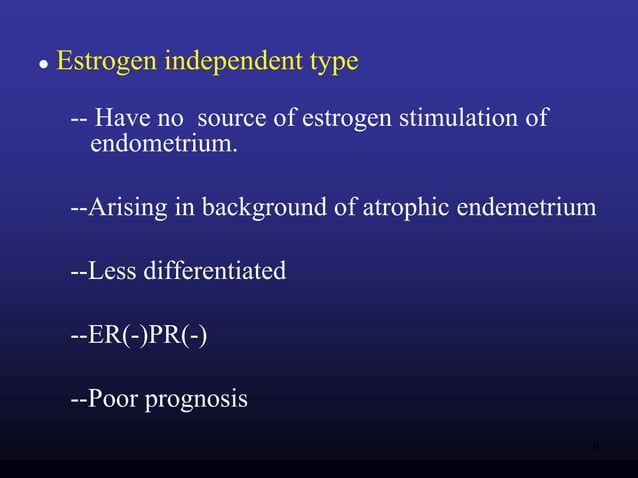 • Estrogen independent type

-- Have no source of estrogen stimulation of endometrium.

--Arising in background of atrophic endemetrium

--Less differentiated

--ER(-)PR(-)

--Poor prognosis

8